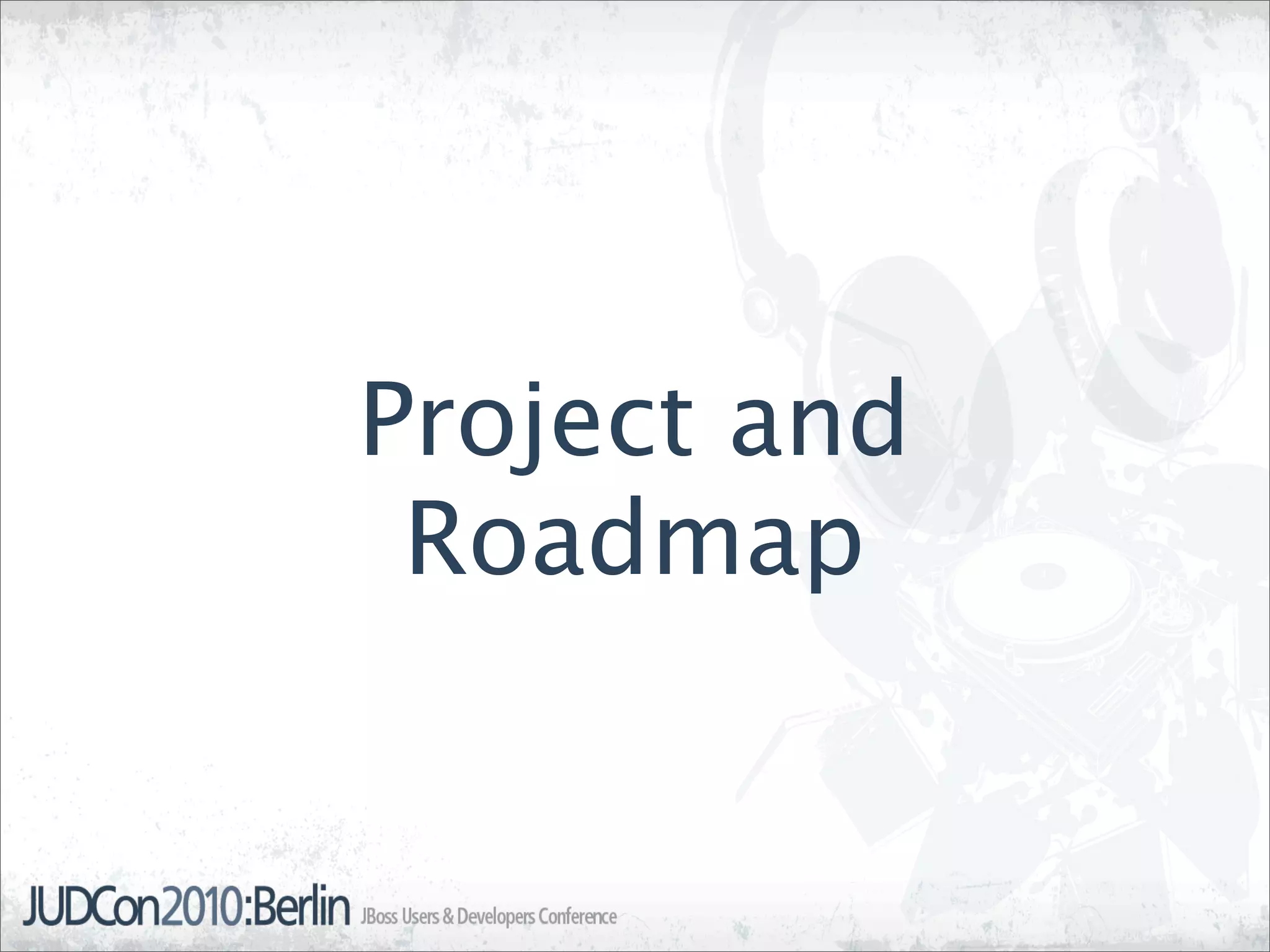 Project and Roadmap

JUDCon2010:Berlin JBoss Users & Developers Conference